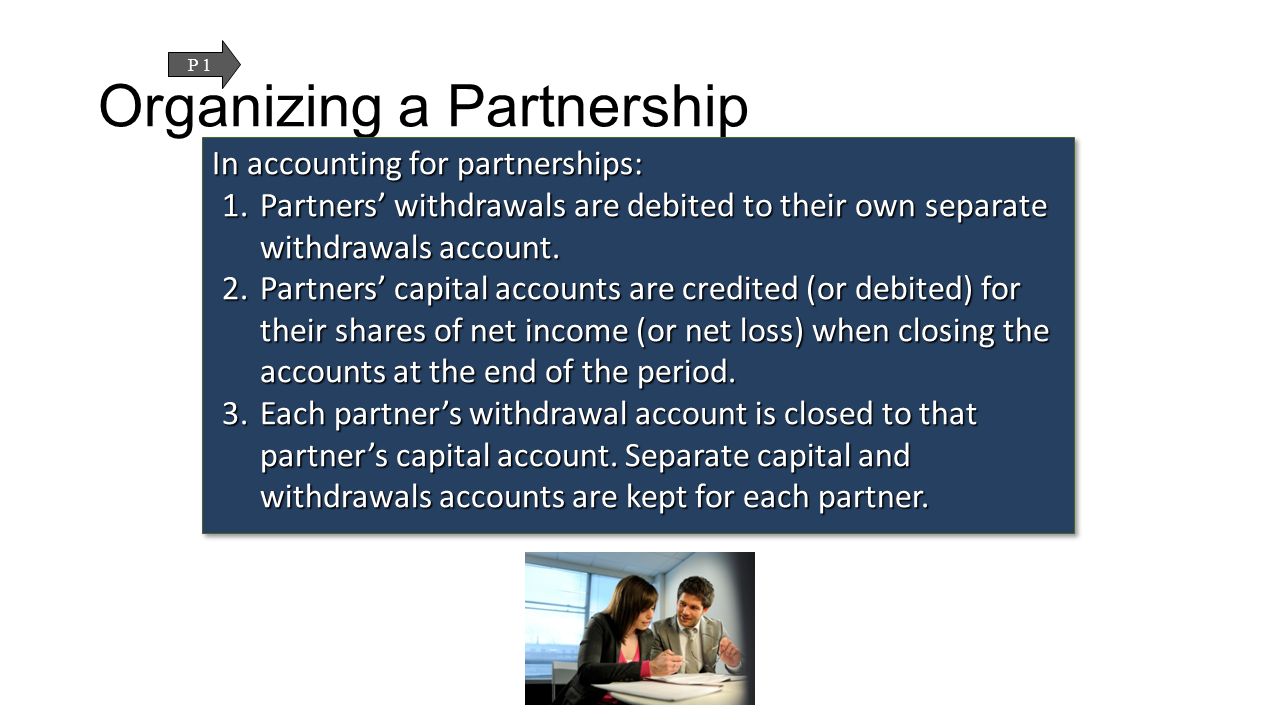 P 1

Organizing a Partnership

In accounting for partnerships:

1. Partners’ withdrawals are debited to their own separate withdrawals account.
2. Partners’ capital accounts are credited (or debited) for their shares of net income (or net loss) when closing the accounts at the end of the period.
3. Each partner’s withdrawal account is closed to that partner’s capital account. Separate capital and withdrawals accounts are kept for each partner.